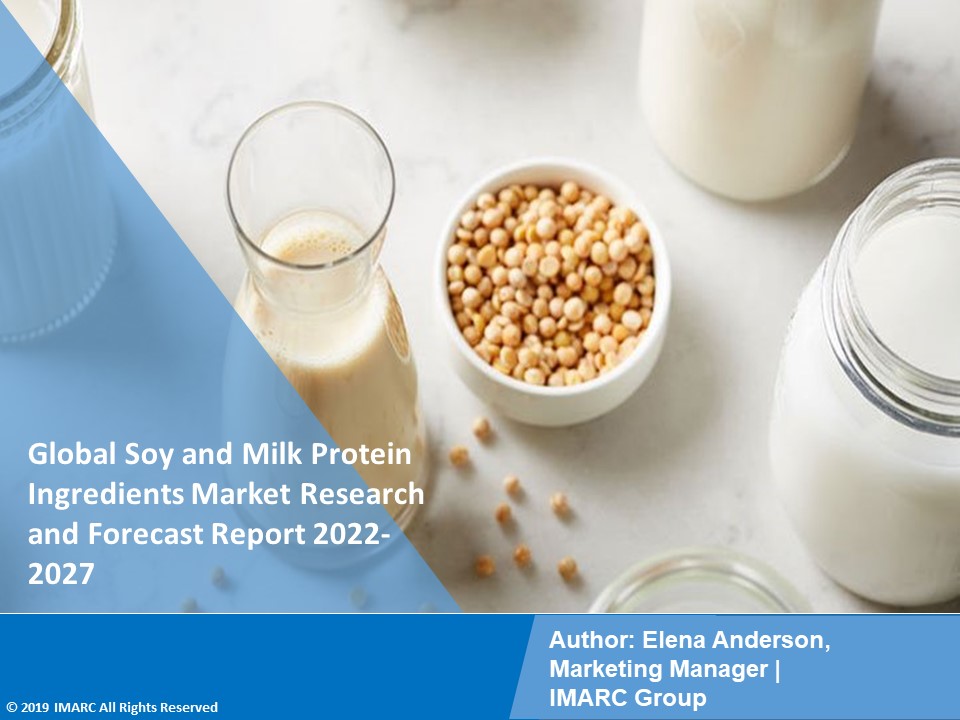 Global Soy and Milk Protein Ingredients Market Research and Forecast Report 2022-2027

Author: Elena Anderson, Marketing Manager | IMARC Group

© 2019 IMARC All Rights Reserved